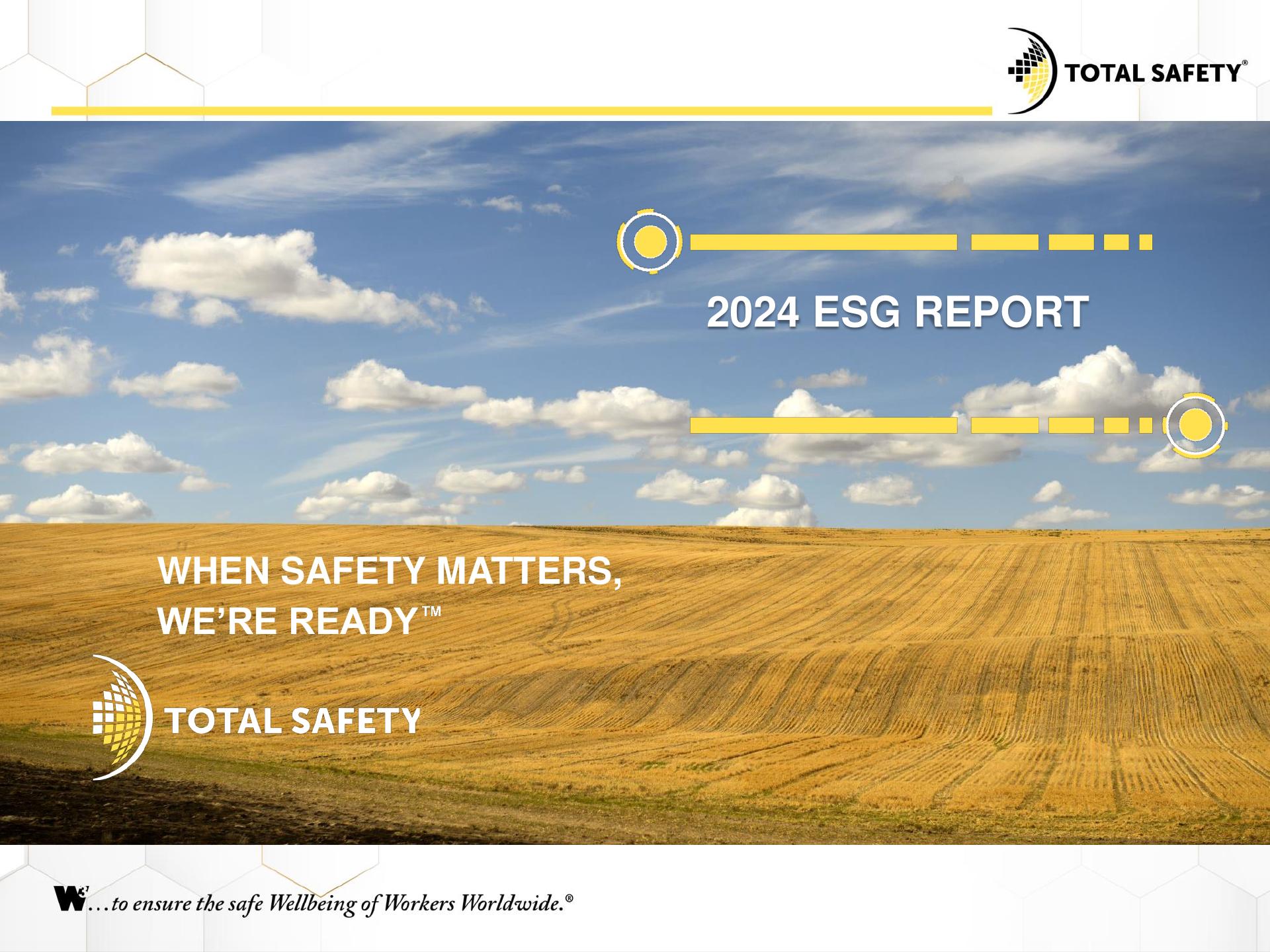 TOTAL SAFETY®

2024 ESG REPORT

WHEN SAFETY MATTERS, WE'RE READY™

TOTAL SAFETY

W³…to ensure the safe Wellbeing of Workers Worldwide.®